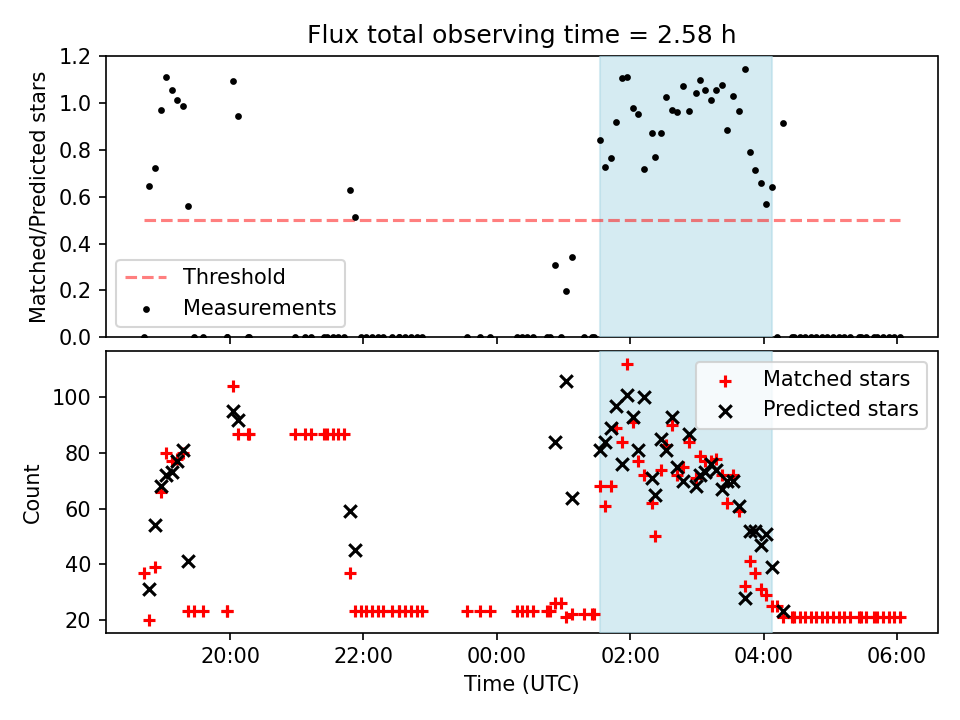 Flux total observing time = 2.58 h

Matched/Predicted stars

1.2
1.0
0.8
0.6
0.4
0.2
0.0

Threshold
Measurements

Count

100
80
60
40
20

Matched stars
Predicted stars

20:00
22:00
00:00
02:00
04:00
06:00

Time (UTC)